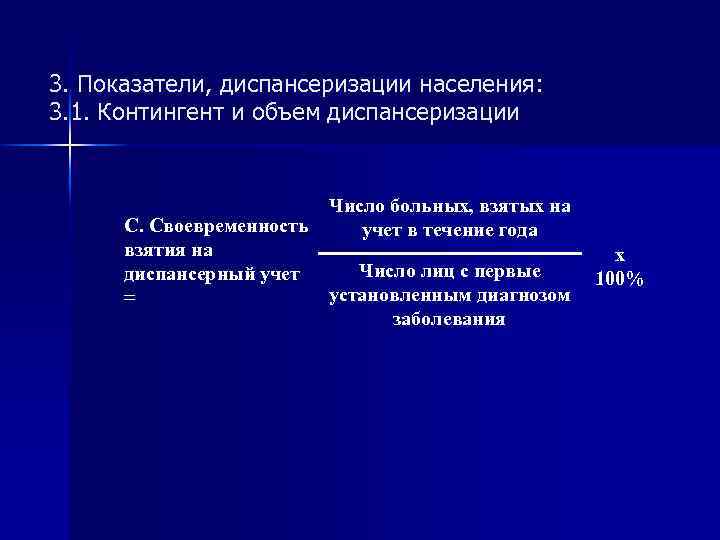 3. Показатели, диспансеризации населения:
3.1. Контингент и объем диспансеризации

С. Своевременность взятия на диспансерный учет =

$\frac{\text{Число больных, взятых на учет в течение года}}{\text{Число лиц с первые установленным диагнозом заболевания}}$ x 100%